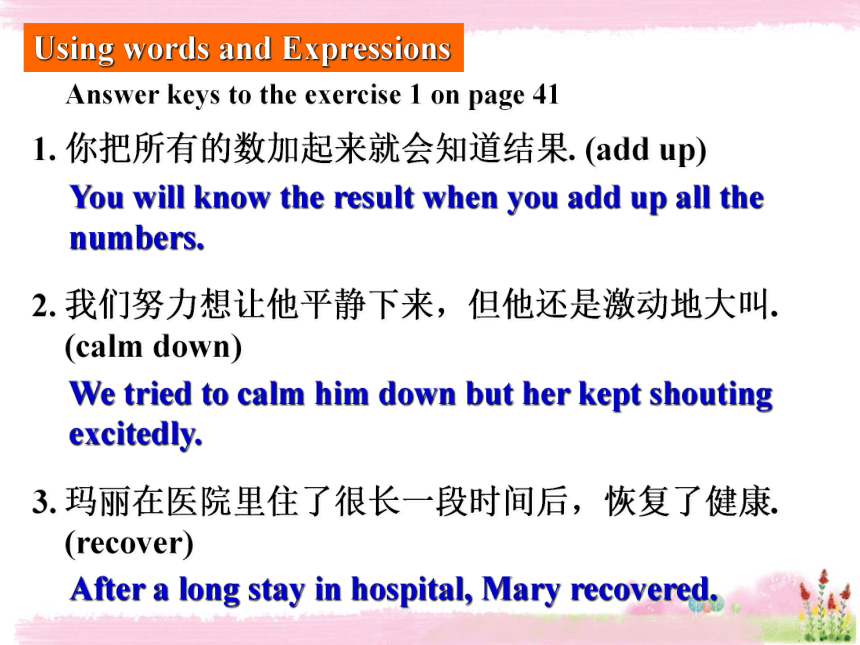 Using words and Expressions

Answer keys to the exercise 1 on page 41

1. 你把所有的数加起来就会知道结果. (add up)

You will know the result when you add up all the numbers.

2. 我们努力想让他平静下来，但他还是激动地大叫. (calm down)

We tried to calm him down but her kept shouting excitedly.

3. 玛丽在医院里住了很长一段时间后，恢复了健康. (recover)

After a long stay in hospital, Mary recovered.